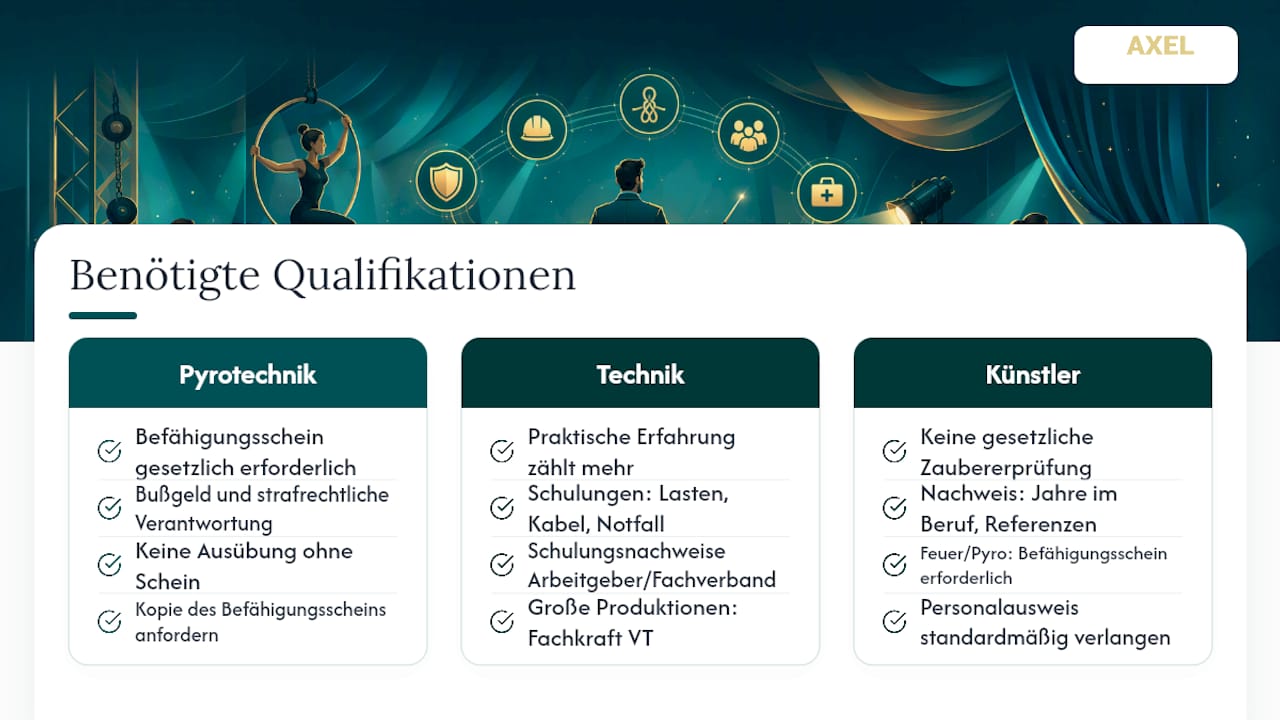 AXEL

Benötigte Qualifikationen

Pyrotechnik

Befähigungsschein gesetzlich erforderlich

Bußgeld und strafrechtliche Verantwortung

Keine Ausübung ohne Schein

Kopie des Befähigungsscheins anfordern

Technik

Praktische Erfahrung zählt mehr

Schulungen: Lasten, Kabel, Notfall

Schulungsnachweise Arbeitgeber/Fachverband

Große Produktionen: Fachkraft VT

Künstler

Keine gesetzliche Zaubererprüfung

Nachweis: Jahre im Beruf, Referenzen

Feuer/Pyro: Befähigungsschein erforderlich

Personalausweis standardmäßig verlangen